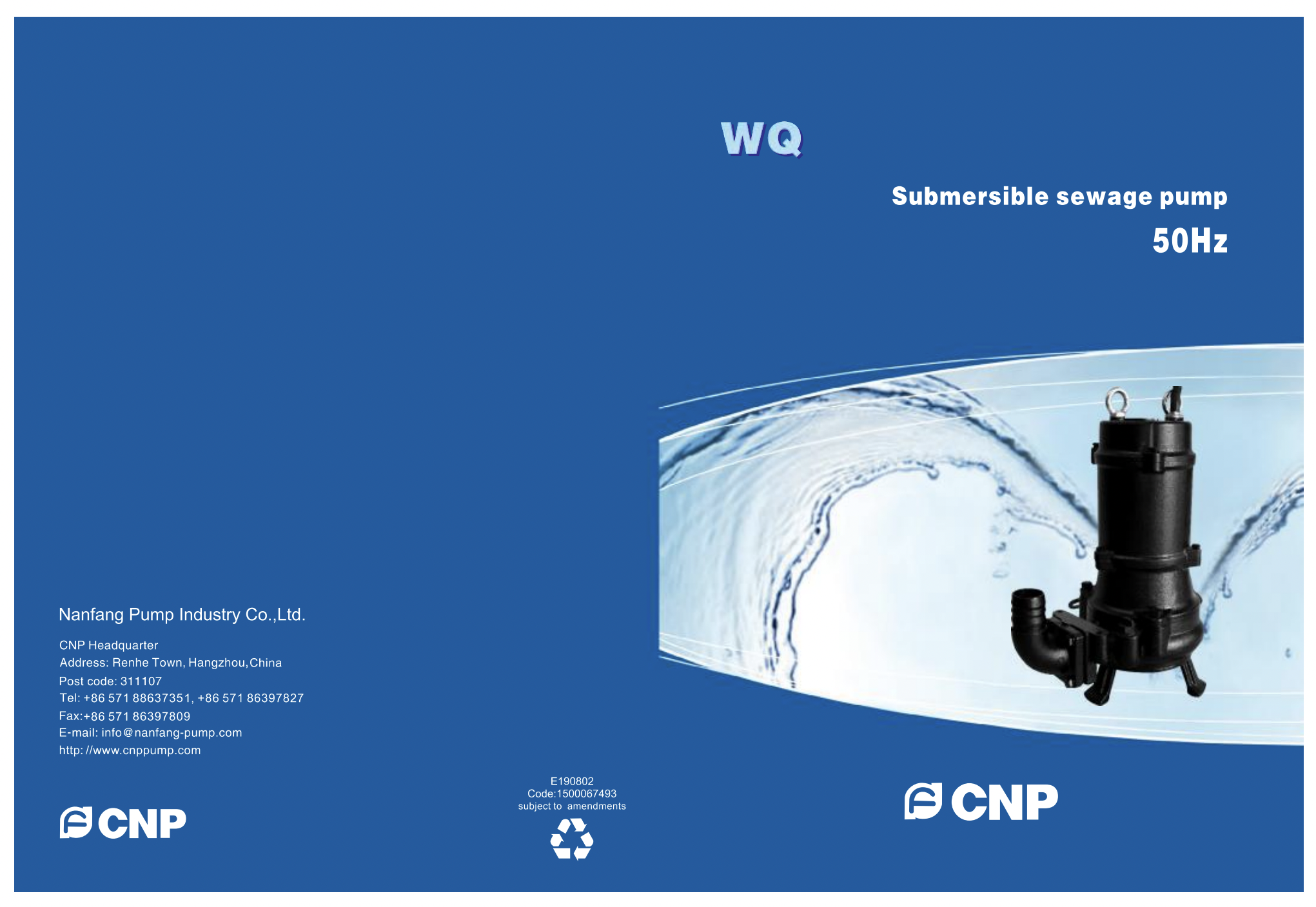 Nanfang Pump Industry Co.,Ltd.

CNP Headquarter
Address: Renhe Town, Hangzhou,China
Post code: 311107
Tel: +86 571 88637351, +86 571 86397827
Fax:+86 571 86397809
E-mail: info@nanfang-pump.com
http: //www.cnppump.com

CNP

E190802
Code:1500067493
subject to amendments

WQ

Submersible sewage pump
50Hz

CNP